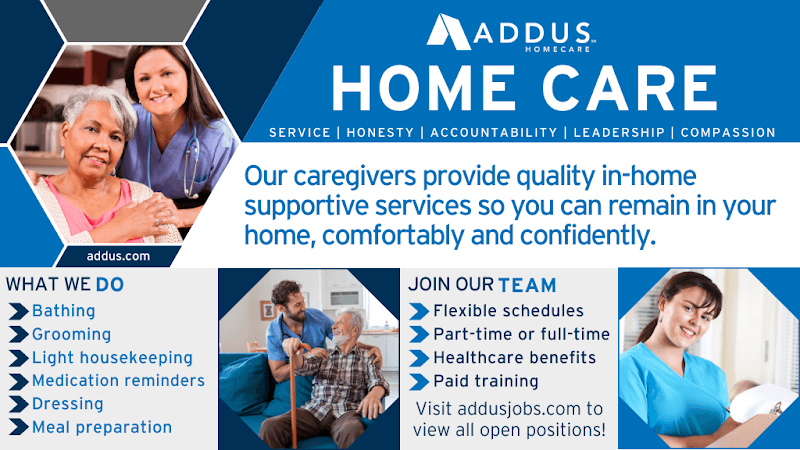 ADDUS™
HOMECARE

HOME CARE

SERVICE | HONESTY | ACCOUNTABILITY | LEADERSHIP | COMPASSION

Our caregivers provide quality in-home supportive services so you can remain in your home, comfortably and confidently.

addus.com

WHAT WE DO
Bathing
Grooming
Light housekeeping
Medication reminders
Dressing
Meal preparation

JOIN OUR TEAM
Flexible schedules
Part-time or full-time
Healthcare benefits
Paid training

Visit addusjobs.com to view all open positions!